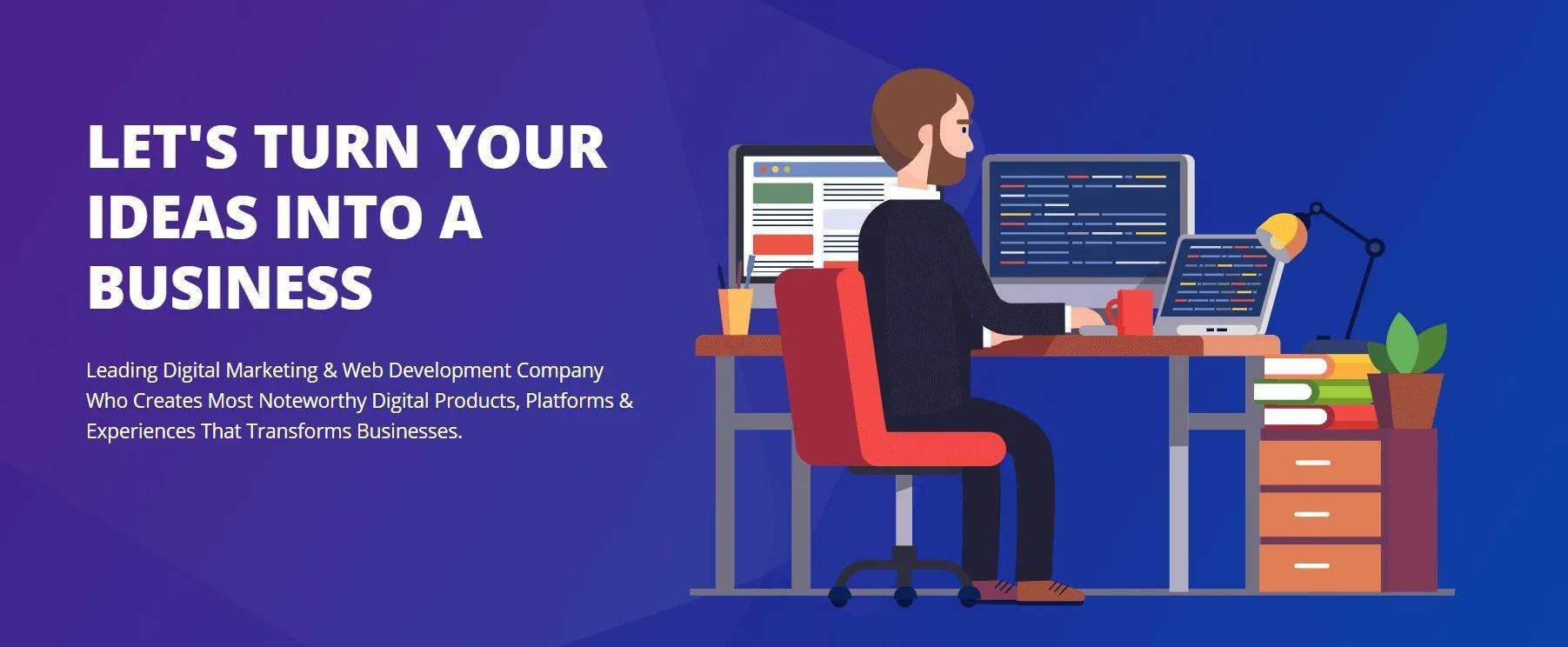 LET'S TURN YOUR IDEAS INTO A BUSINESS

Leading Digital Marketing & Web Development Company Who Creates Most Noteworthy Digital Products, Platforms & Experiences That Transforms Businesses.